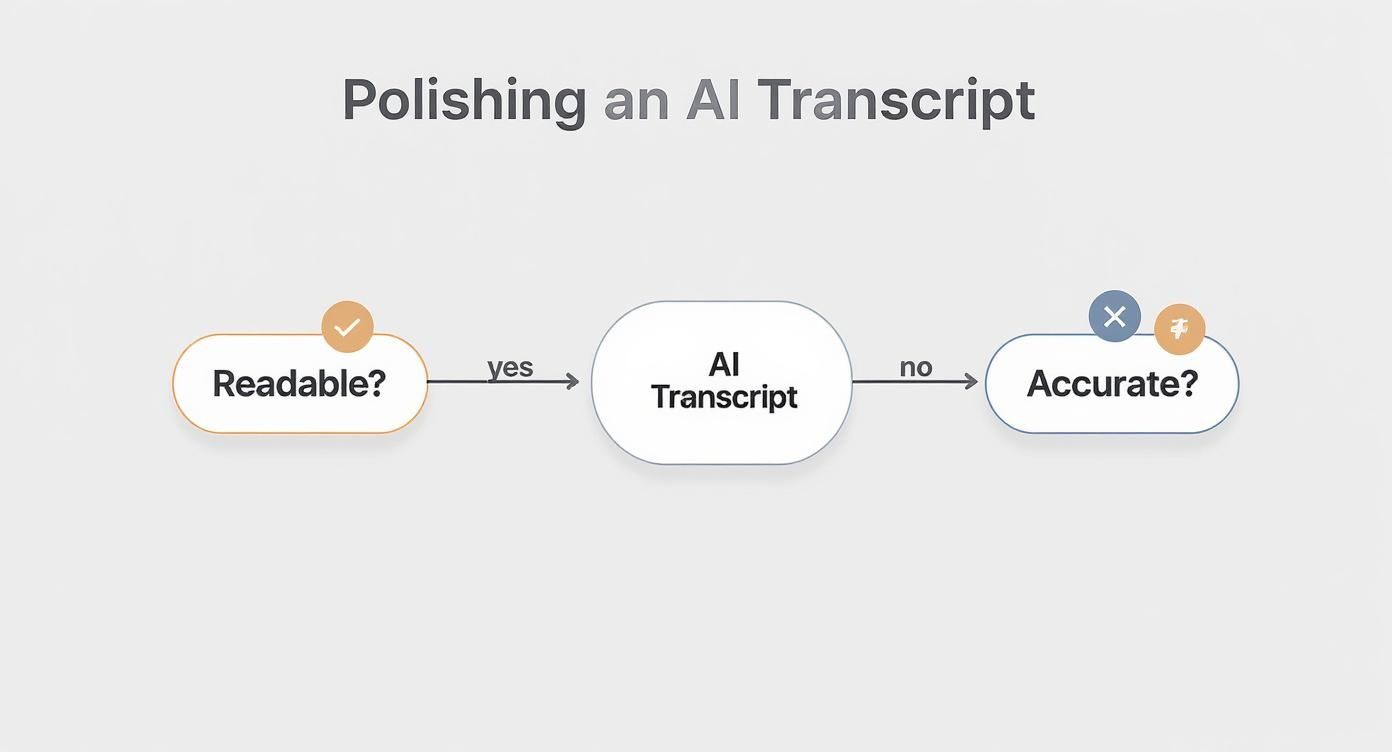 Polishing an AI Transcript

Readable?

yes

AI Transcript

no

Accurate?